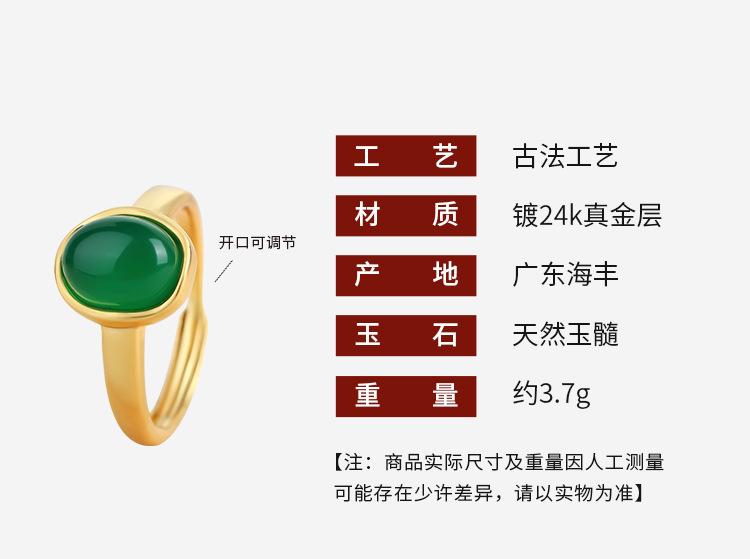 开口可调节

| 工 艺 | 古法工艺 |
|---|---|
| 材 质 | 镀24k真金层 |
| 产 地 | 广东海丰 |
| 玉 石 | 天然玉髓 |
| 重 量 | 约3.7g |

【注：商品实际尺寸及重量因人工测量可能存在少许差异，请以实物为准】